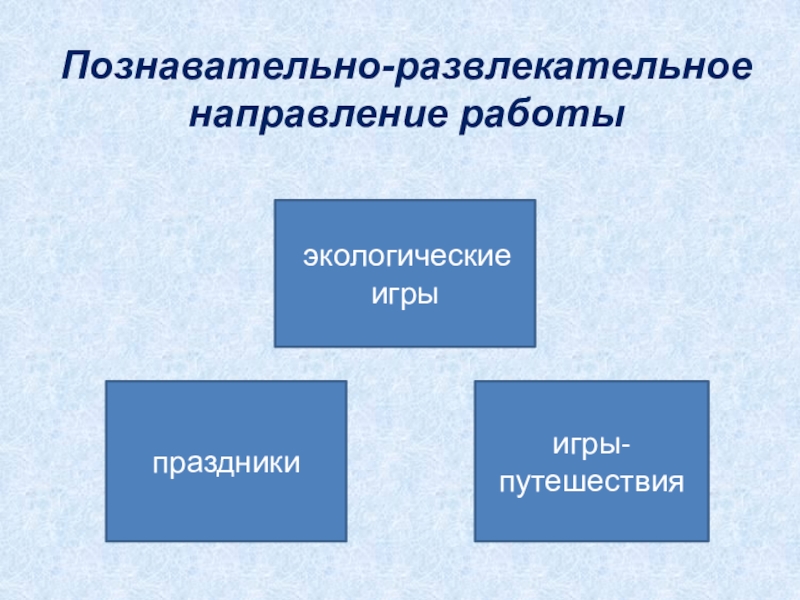 Познавательно-развлекательное направление работы

экологические игры

праздники

игры-путешествия